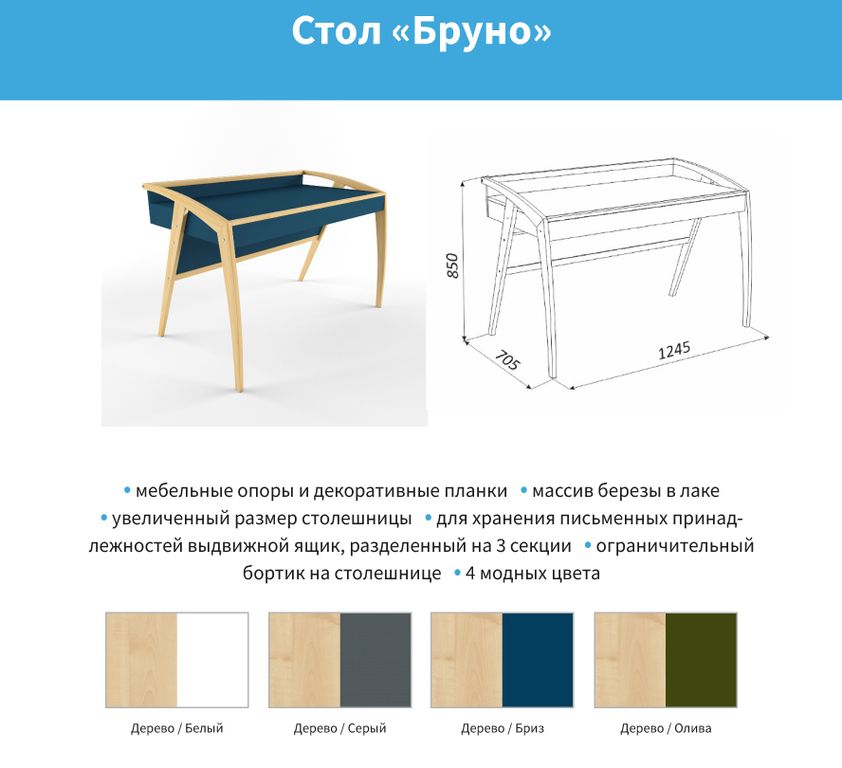 Стол «Бруно»

850

705

1245

• мебельные опоры и декоративные планки • массив березы в лаке • увеличенный размер столешницы • для хранения письменных принадлежностей выдвижной ящик, разделенный на 3 секции • ограничительный бортик на столешнице • 4 модных цвета

Дерево / Белый

Дерево / Серый

Дерево / Бриз

Дерево / Олива